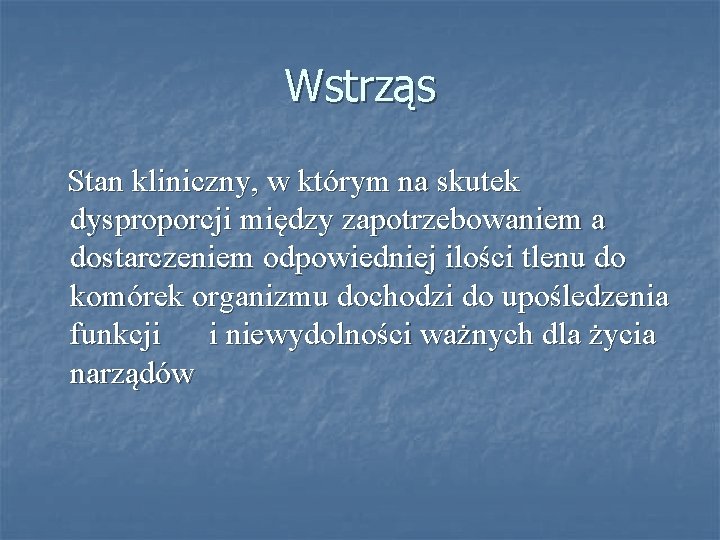 Wstrząs

Stan kliniczny, w którym na skutek dysproporcji między zapotrzebowaniem a dostarczeniem odpowiedniej ilości tlenu do komórek organizmu dochodzi do upośledzenia funkcji i niewydolności ważnych dla życia narządów